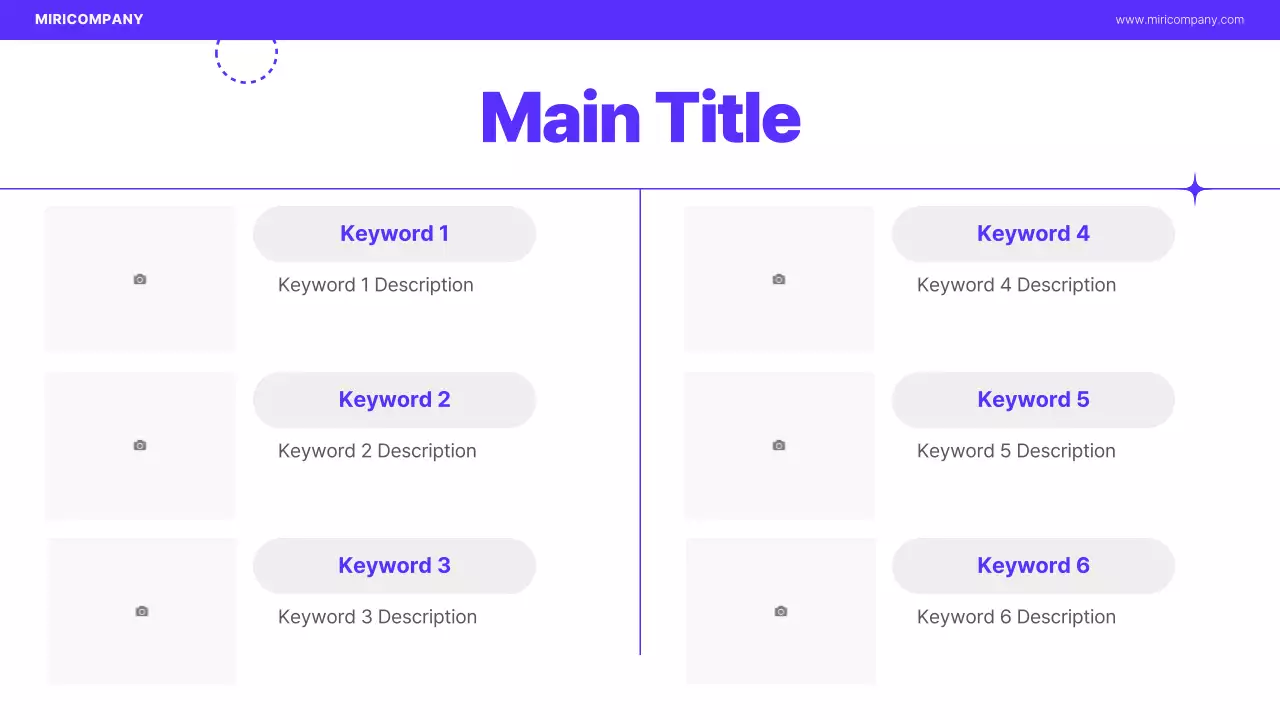 MIRICOMPANY

www.miricompany.com

Main Title

Keyword 1

Keyword 1 Description

Keyword 2

Keyword 2 Description

Keyword 3

Keyword 3 Description

Keyword 4

Keyword 4 Description

Keyword 5

Keyword 5 Description

Keyword 6

Keyword 6 Description